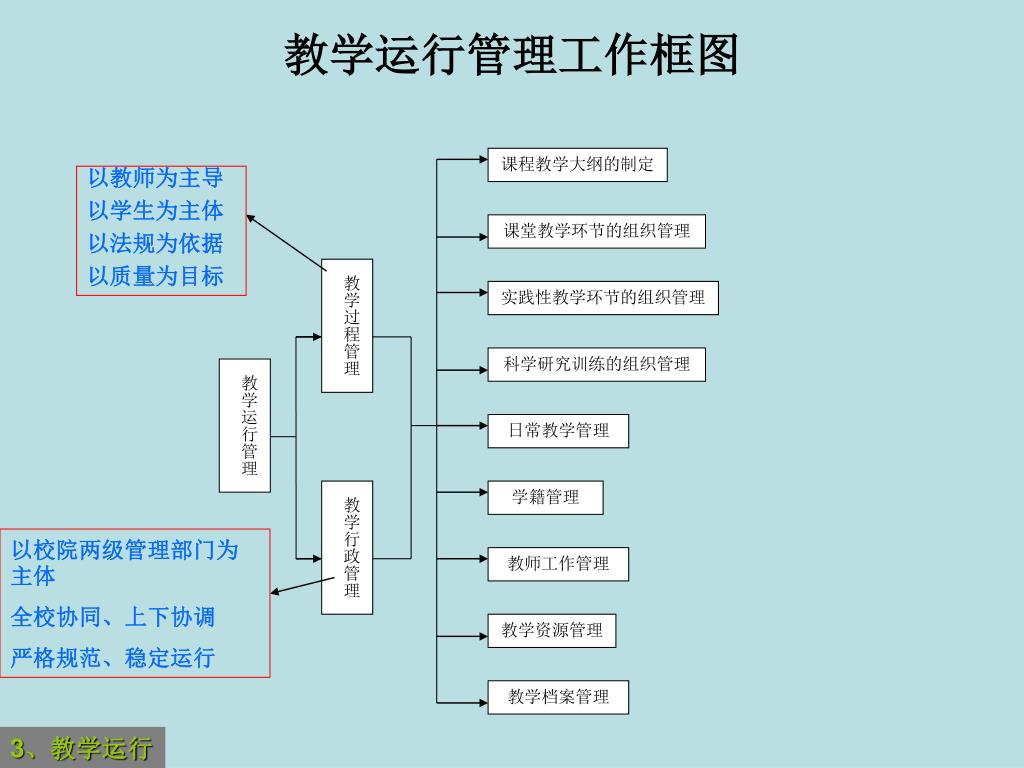 教学运行管理工作框图

以教师为主导
以学生为主体
以法规为依据
以质量为目标

教学运行管理

教学过程管理

教学行政管理

以校院两级管理部门为主体

全校协同、上下协调

严格规范、稳定运行

课程教学大纲的制定

课堂教学环节的组织管理

实践性教学环节的组织管理

科学研究训练的组织管理

日常教学管理

学籍管理

教师工作管理

教学资源管理

教学档案管理

3、教学运行